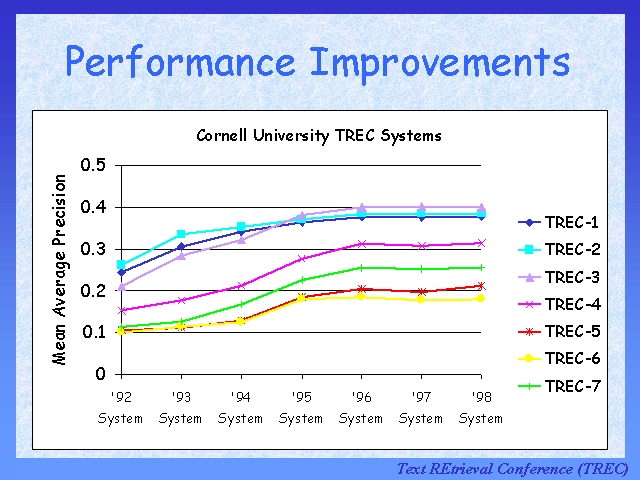 Performance Improvements

Cornell University TREC Systems

Mean Average Precision

0.5
0.4
0.3
0.2
0.1
0

'92 System
'93 System
'94 System
'95 System
'96 System
'97 System
'98 System

TREC-1
TREC-2
TREC-3
TREC-4
TREC-5
TREC-6
TREC-7

Text REtrieval Conference (TREC)